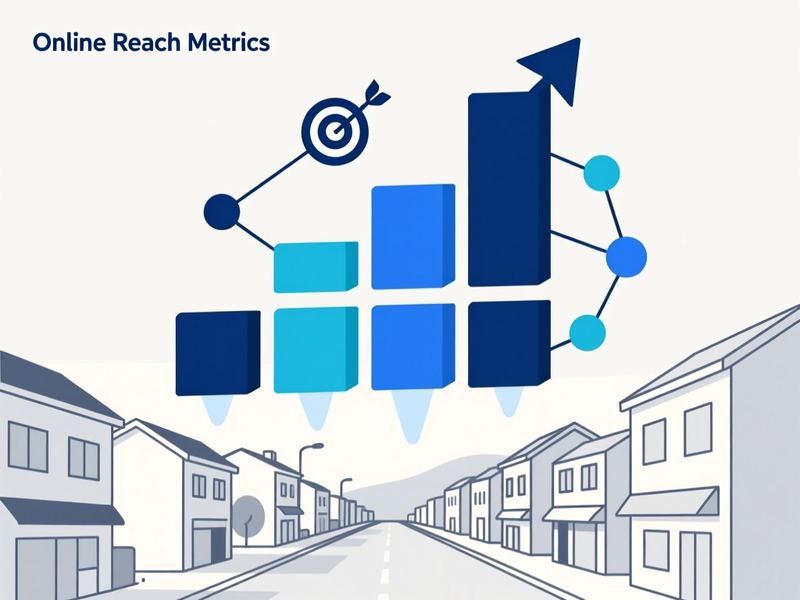 Online Reach Metrics